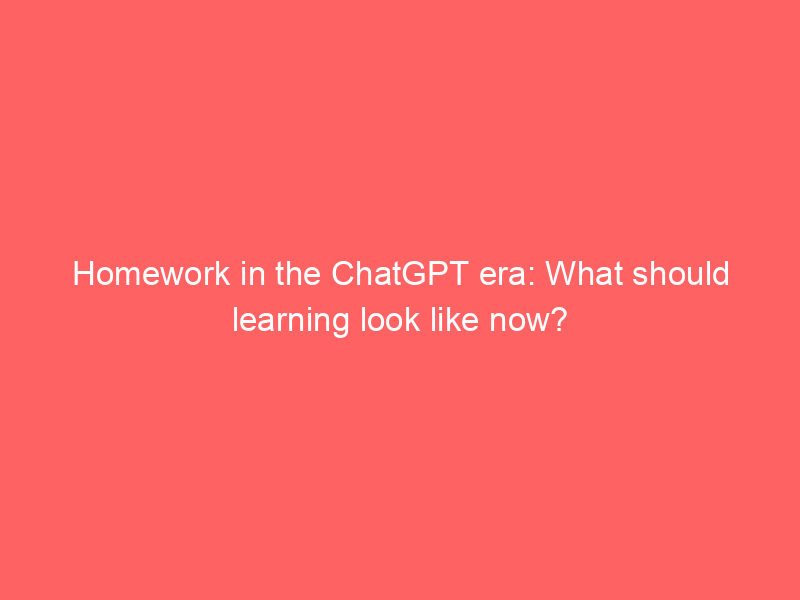 Homework in the ChatGPT era: What should learning look like now?